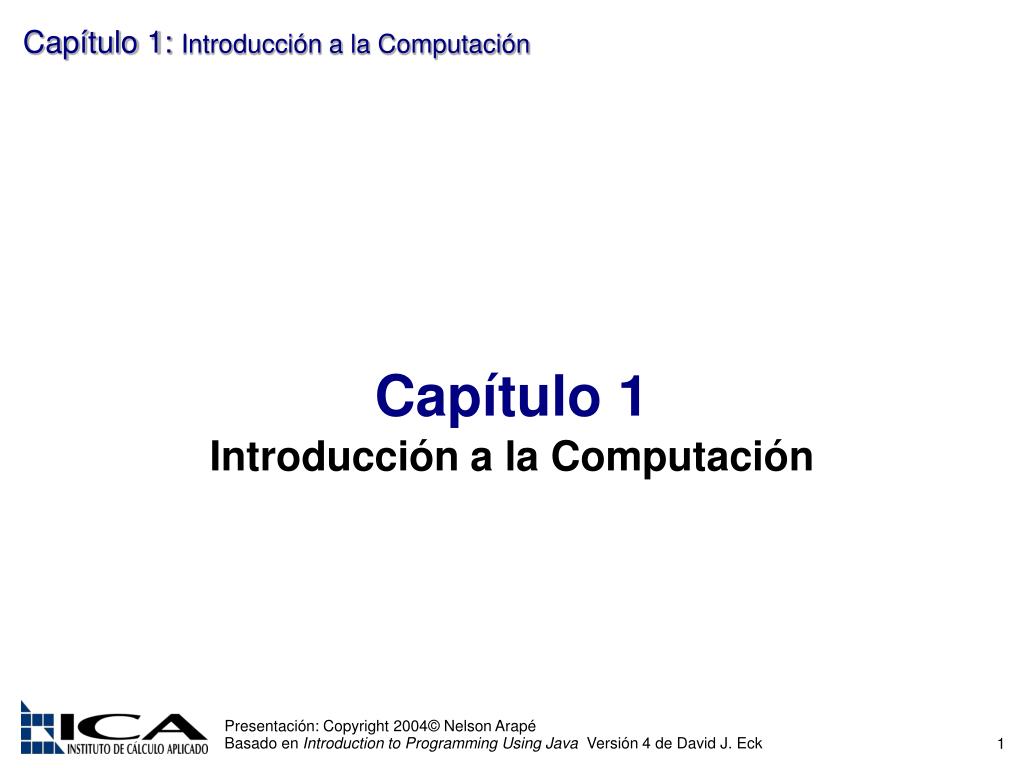 Capítulo 1: Introducción a la Computación

Capítulo 1
Introducción a la Computación

ICA
INSTITUTO DE CÁLCULO APLICADO

Presentación: Copyright 2004© Nelson Arapé
Basado en Introduction to Programming Using Java Versión 4 de David J. Eck

1